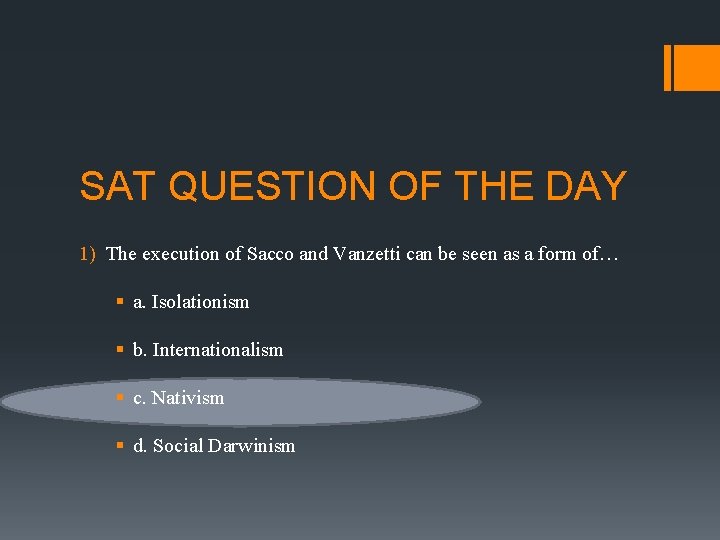 SAT QUESTION OF THE DAY

1) The execution of Sacco and Vanzetti can be seen as a form of…

a. Isolationism

b. Internationalism

c. Nativism

d. Social Darwinism